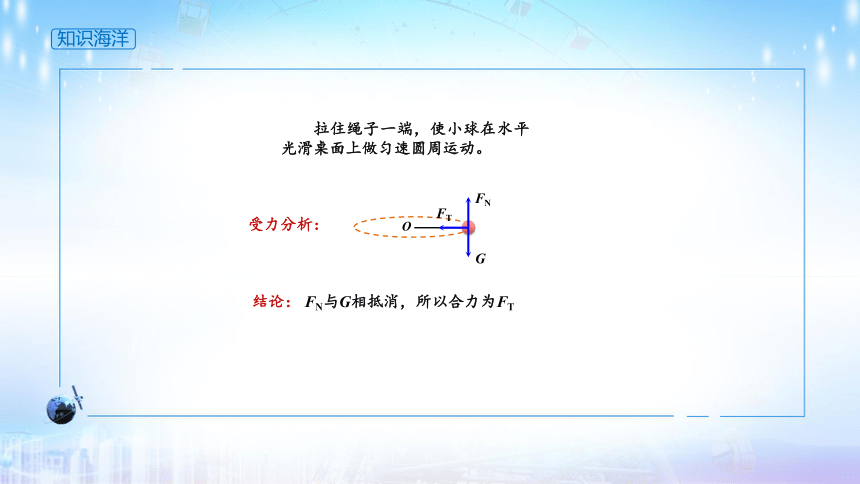 知识海洋

拉住绳子一端，使小球在水平光滑桌面上做匀速圆周运动。

受力分析：

$F_N$

$F_T$

$O$

$G$

结论：$F_N$与$G$相抵消，所以合力为$F_T$